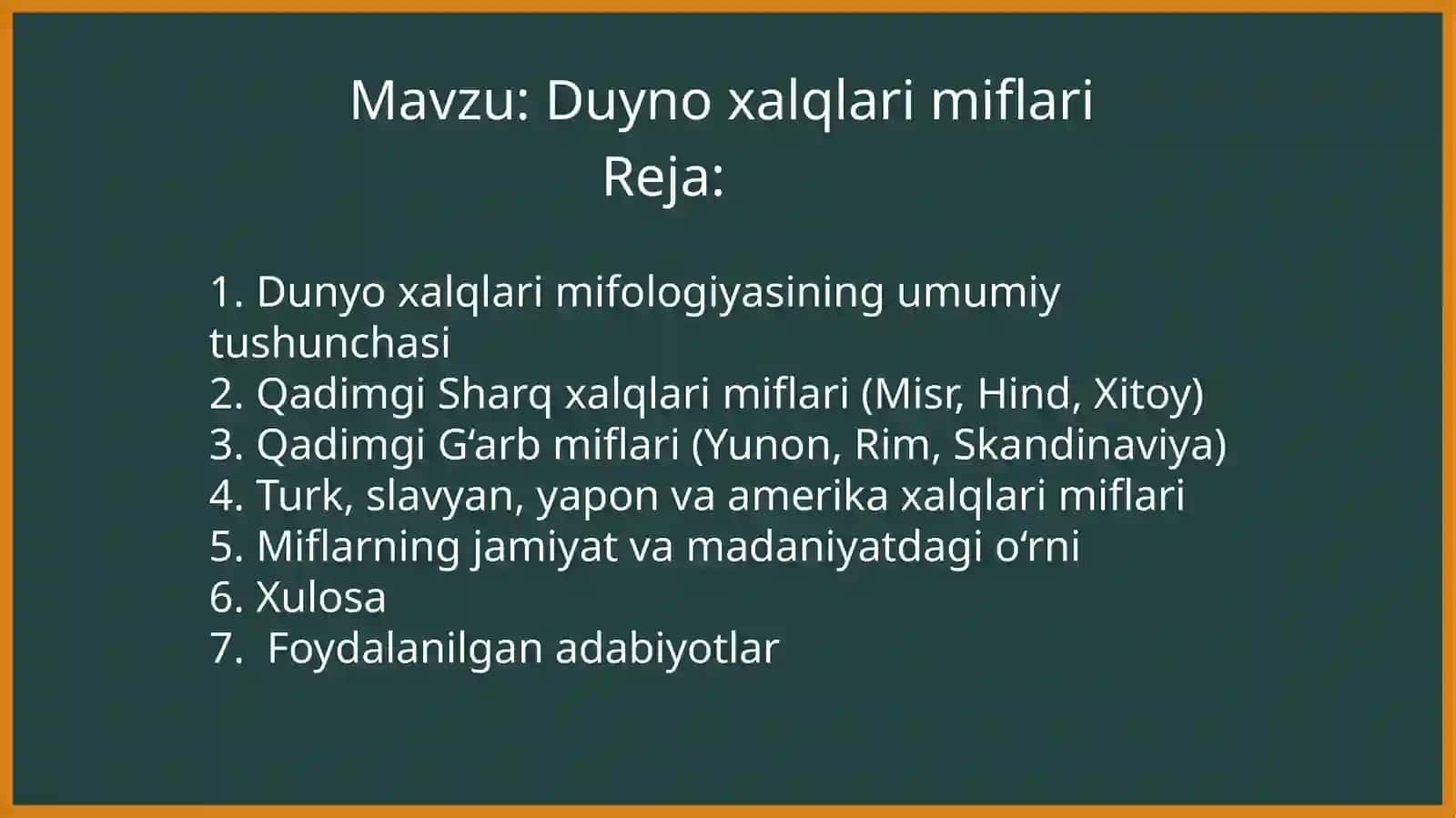 Mavzu: Duyno xalqlari miflari
Reja:

1. Dunyo xalqlari mifologiyasining umumiy tushunchasi
2. Qadimgi Sharq xalqlari miflari (Misr, Hind, Xitoy)
3. Qadimgi G‘arb miflari (Yunon, Rim, Skandinaviya)
4. Turk, slavyan, yapon va amerika xalqlari miflari
5. Miflarning jamiyat va madaniyatdagi o‘rni
6. Xulosa
7. Foydalanilgan adabiyotlar